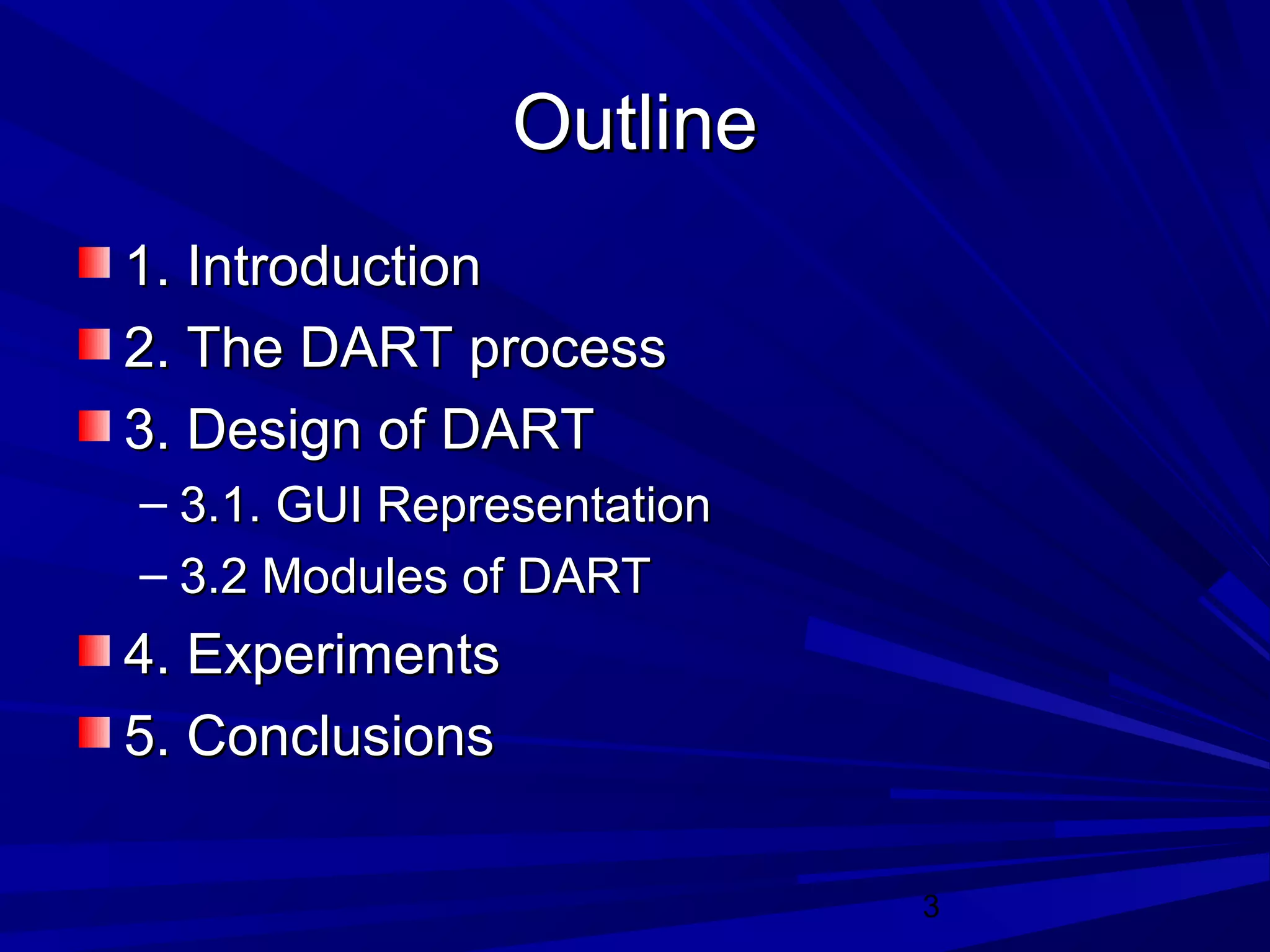 Outline

1. Introduction

2. The DART process

3. Design of DART

– 3.1. GUI Representation

– 3.2 Modules of DART

4. Experiments

5. Conclusions

3